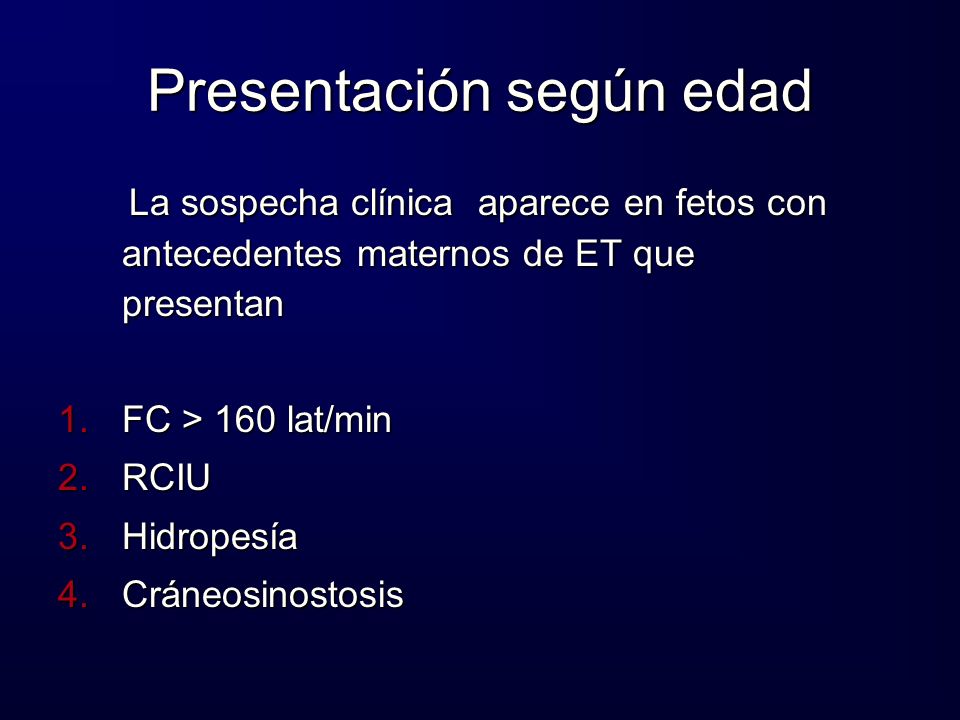 Presentación según edad

La sospecha clínica aparece en fetos con antecedentes maternos de ET que presentan

1. FC > 160 lat/min
2. RCIU
3. Hidropesía
4. Cráneosinostosis